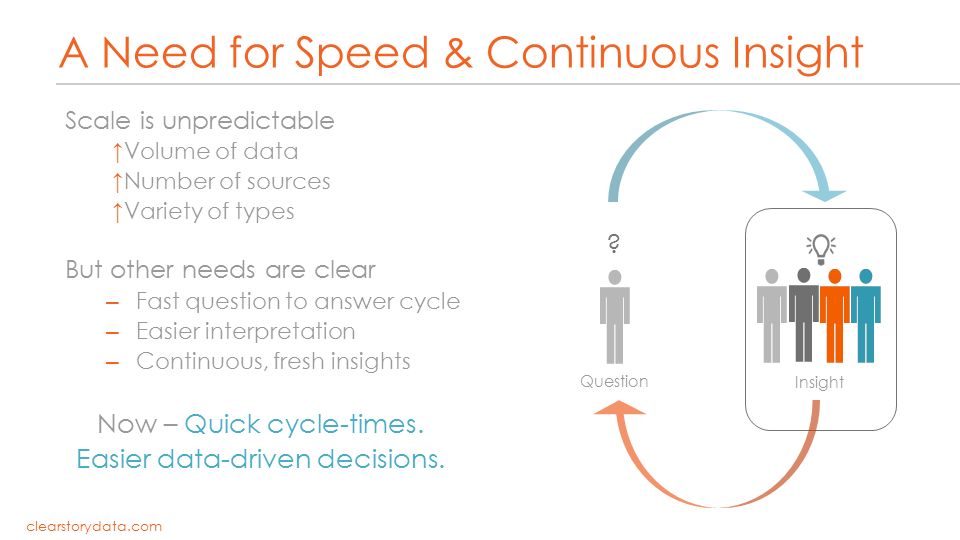 A Need for Speed & Continuous Insight

Scale is unpredictable
↑Volume of data
↑Number of sources
↑Variety of types

But other needs are clear
– Fast question to answer cycle
– Easier interpretation
– Continuous, fresh insights

Now – Quick cycle-times.
Easier data-driven decisions.

?

Question

Insight

clearstorydata.com